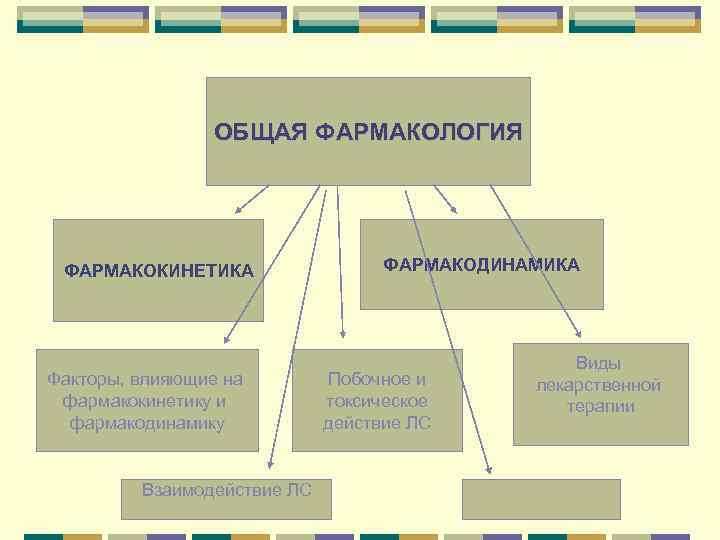 ОБЩАЯ ФАРМАКОЛОГИЯ

ФАРМАКОКИНЕТИКА

ФАРМАКОДИНАМИКА

Факторы, влияющие на фармакокинетику и фармакодинамику

Побочное и токсическое действие ЛС

Виды лекарственной терапии

Взаимодействие ЛС